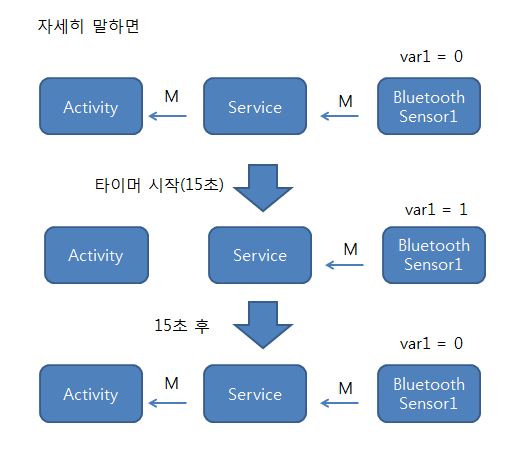 자세히 말하면

var1 = 0

Activity

M

Service

M

Bluetooth Sensor1

타이머 시작(15초)

var1 = 1

Activity

Service

M

Bluetooth Sensor1

15초 후

var1 = 0

Activity

M

Service

M

Bluetooth Sensor1